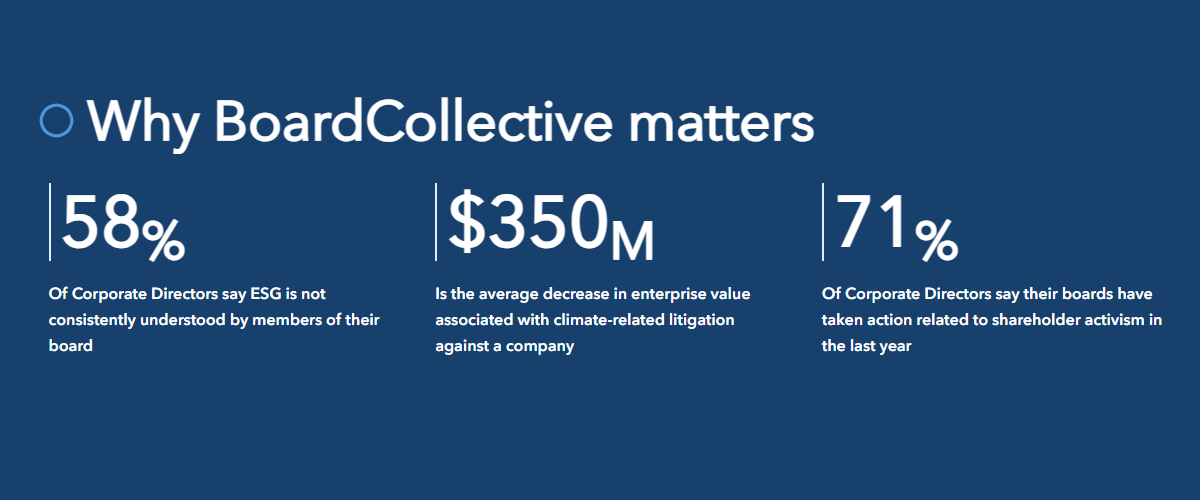 Why BoardCollective matters

58%

Of Corporate Directors say ESG is not consistently understood by members of their board

$350M

Is the average decrease in enterprise value associated with climate-related litigation against a company

71%

Of Corporate Directors say their boards have taken action related to shareholder activism in the last year